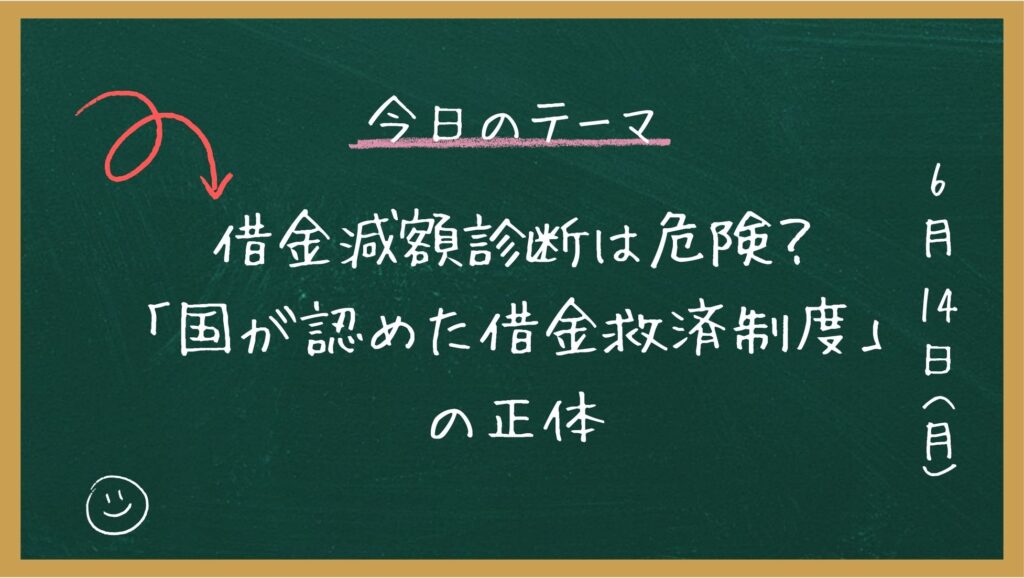 今日のテーマ

借金減額診断は危険？
「国が認めた借金救済制度」
の正体

6月14日(月)